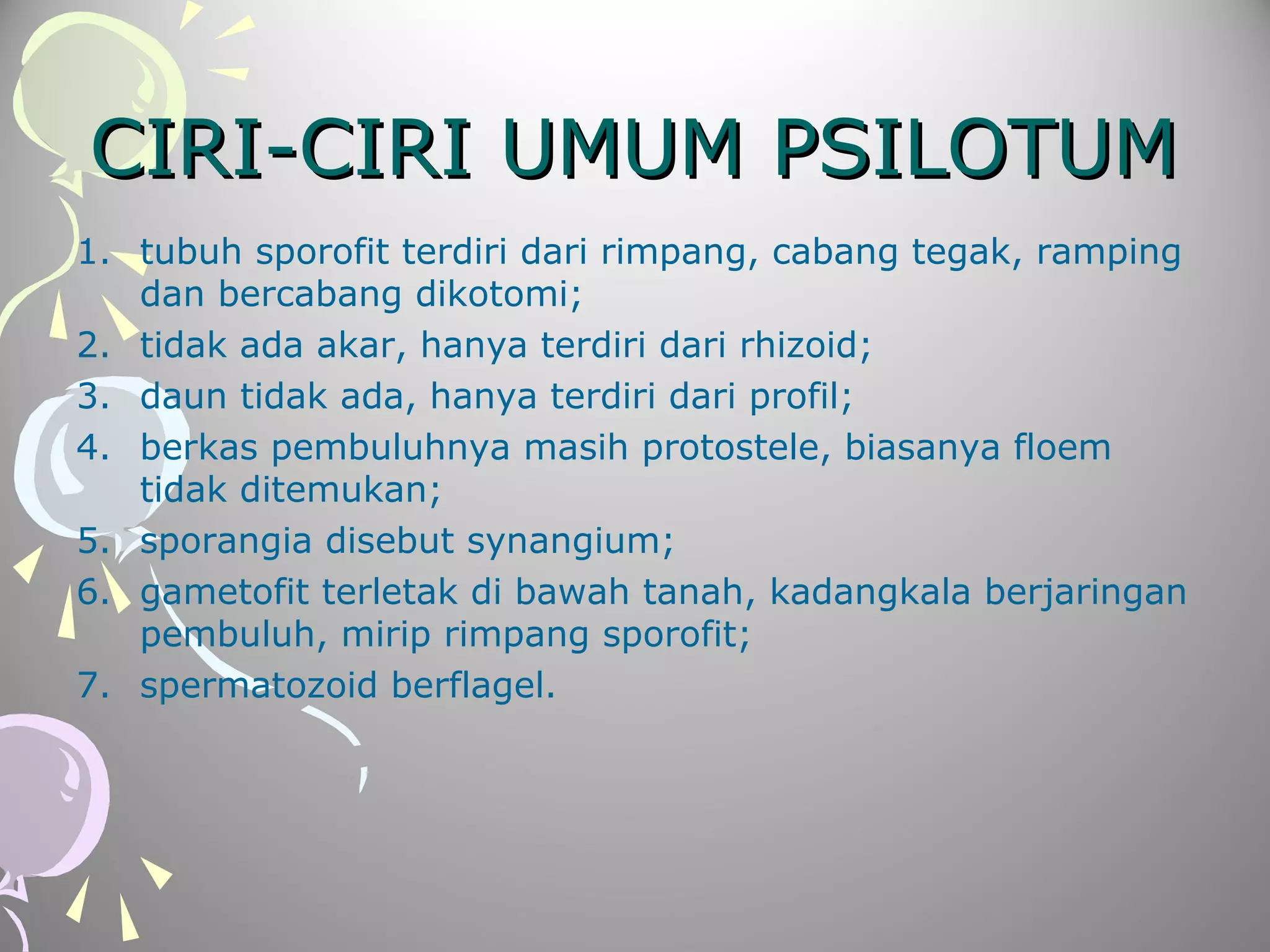 CIRI-CIRI UMUM PSILOTUM

1. tubuh sporofit terdiri dari rimpang, cabang tegak, ramping dan bercabang dikotomi;
2. tidak ada akar, hanya terdiri dari rhizoid;
3. daun tidak ada, hanya terdiri dari profil;
4. berkas pembuluhnya masih protostele, biasanya floem tidak ditemukan;
5. sporangia disebut synangium;
6. gametofit terletak di bawah tanah, kadangkala berjaringan pembuluh, mirip rimpang sporofit;
7. spermatozoid berflagel.